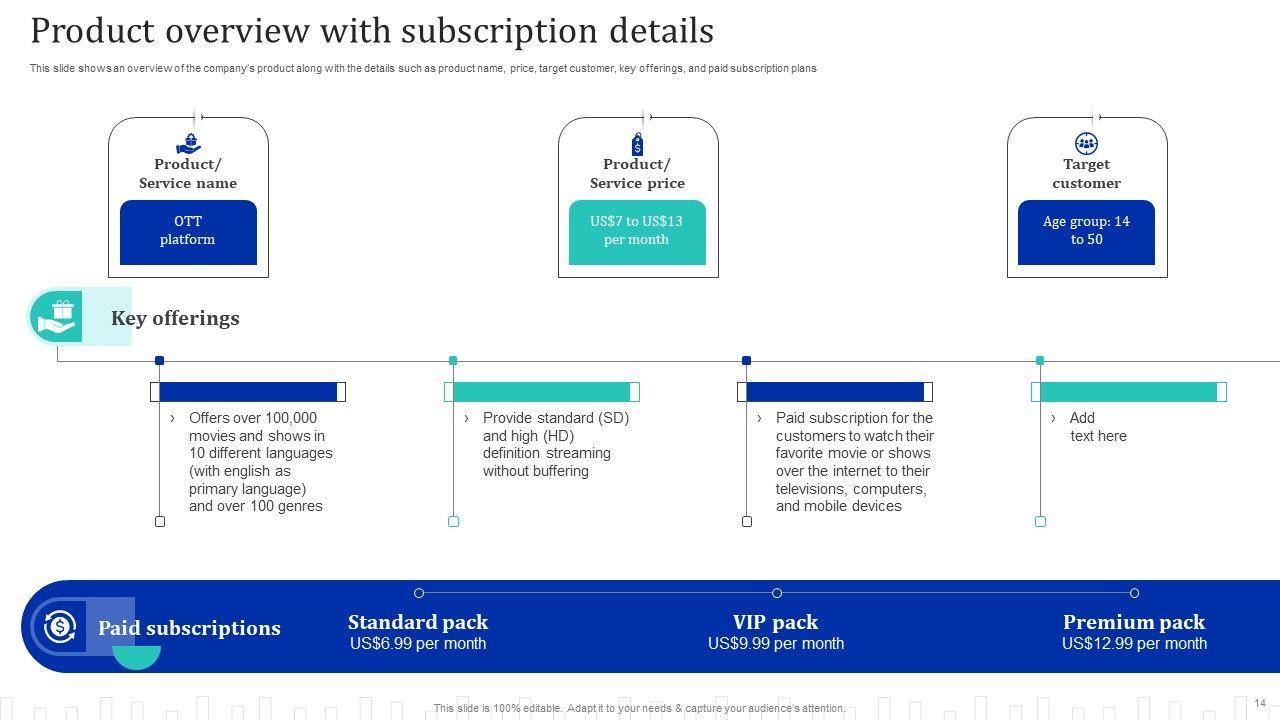 Product overview with subscription details

This slide shows an overview of the company's product along with the details such as product name, price, target customer, key offerings, and paid subscription plans

Product/ Service name

OTT platform

Product/ Service price

US$7 to US$13 per month

Target customer

Age group: 14 to 50

Key offerings

› Offers over 100,000 movies and shows in 10 different languages (with english as primary language) and over 100 genres

› Provide standard (SD) and high (HD) definition streaming without buffering

› Paid subscription for the customers to watch their favorite movie or shows over the internet to their televisions, computers, and mobile devices

› Add text here

Paid subscriptions

Standard pack
US$6.99 per month

VIP pack
US$9.99 per month

Premium pack
US$12.99 per month

This slide is 100% editable. Adapt it to your needs & capture your audience's attention.

14